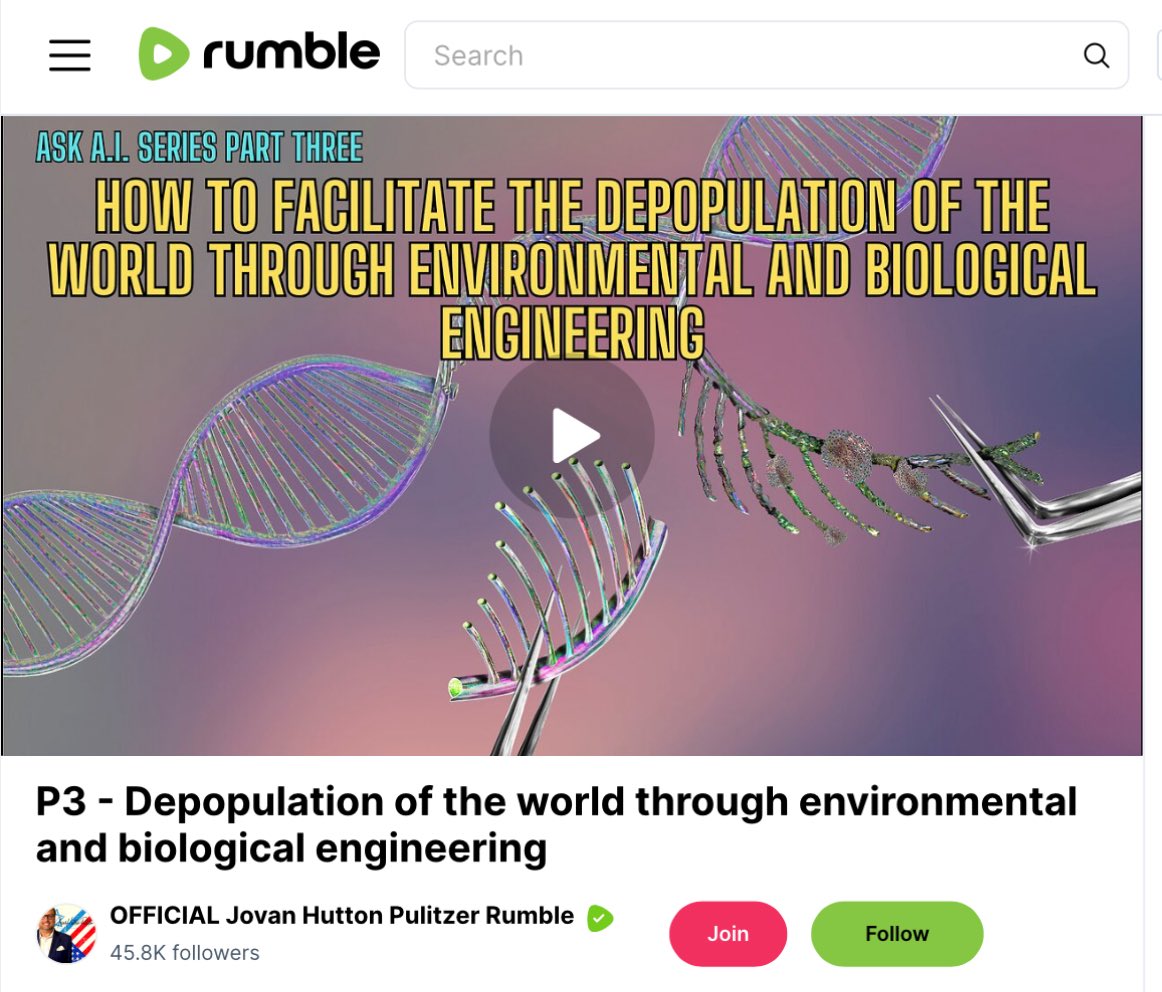 rumble

Search

ASK A.I. SERIES PART THREE

HOW TO FACILITATE THE DEPOPULATION OF THE WORLD THROUGH ENVIRONMENTAL AND BIOLOGICAL ENGINEERING

P3 - Depopulation of the world through environmental and biological engineering

OFFICIAL Jovan Hutton Pulitzer Rumble
45.8K followers

Join

Follow